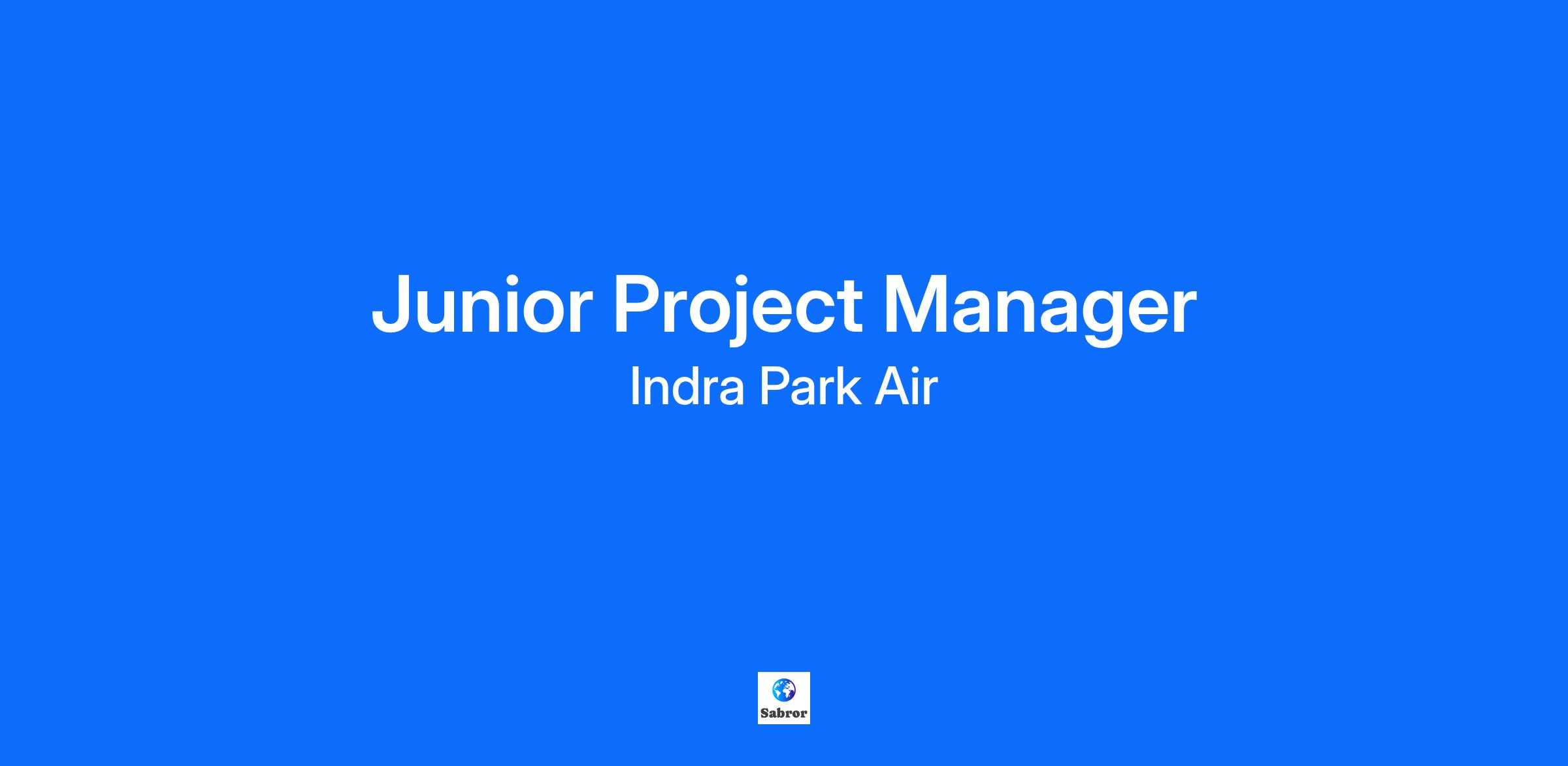 Junior Project Manager
Indra Park Air

Sabror